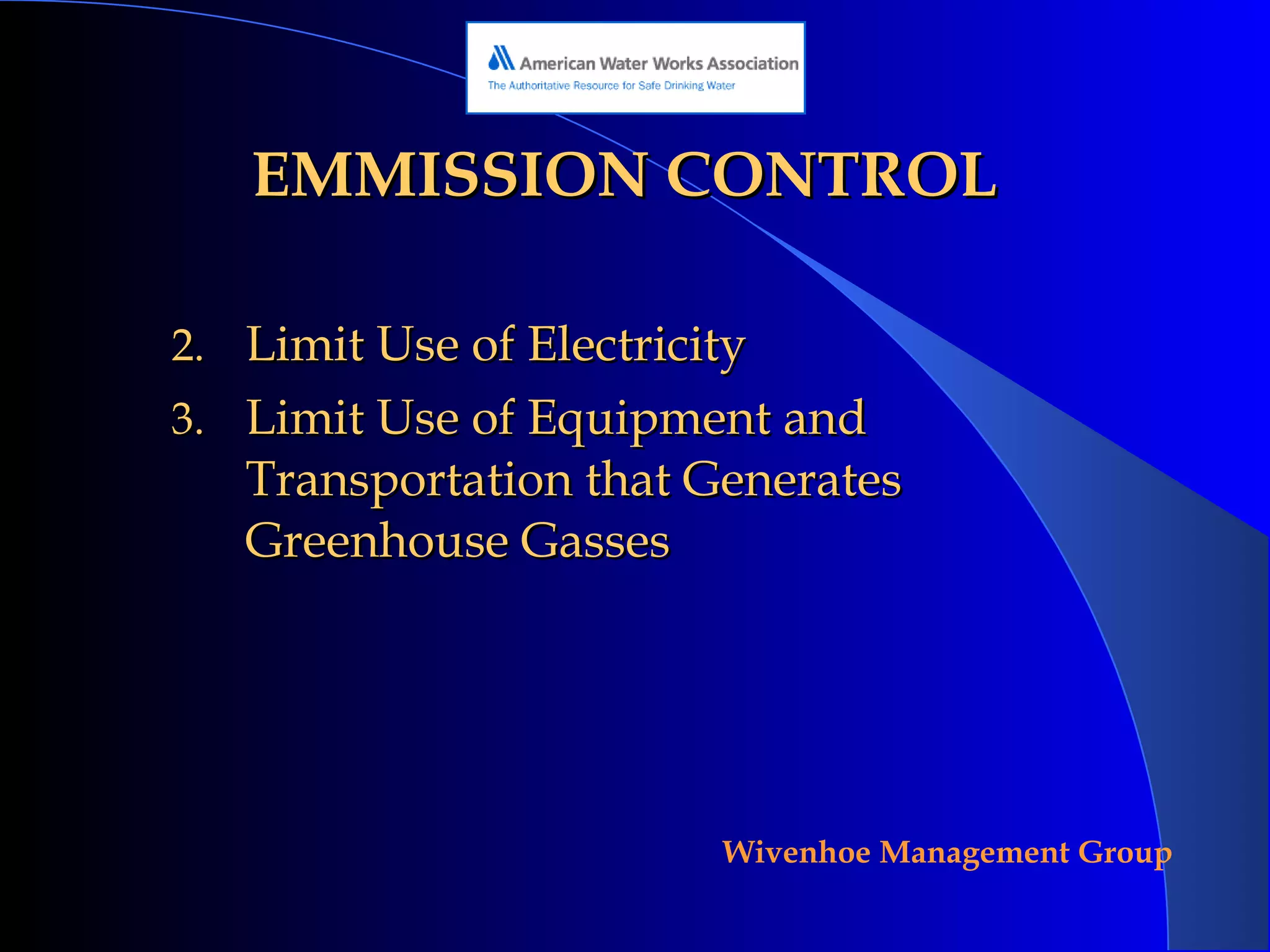 American Water Works Association
The Authoritative Resource for Safe Drinking Water

EMMISSION CONTROL

2. Limit Use of Electricity
3. Limit Use of Equipment and Transportation that Generates Greenhouse Gasses

Wivenhoe Management Group